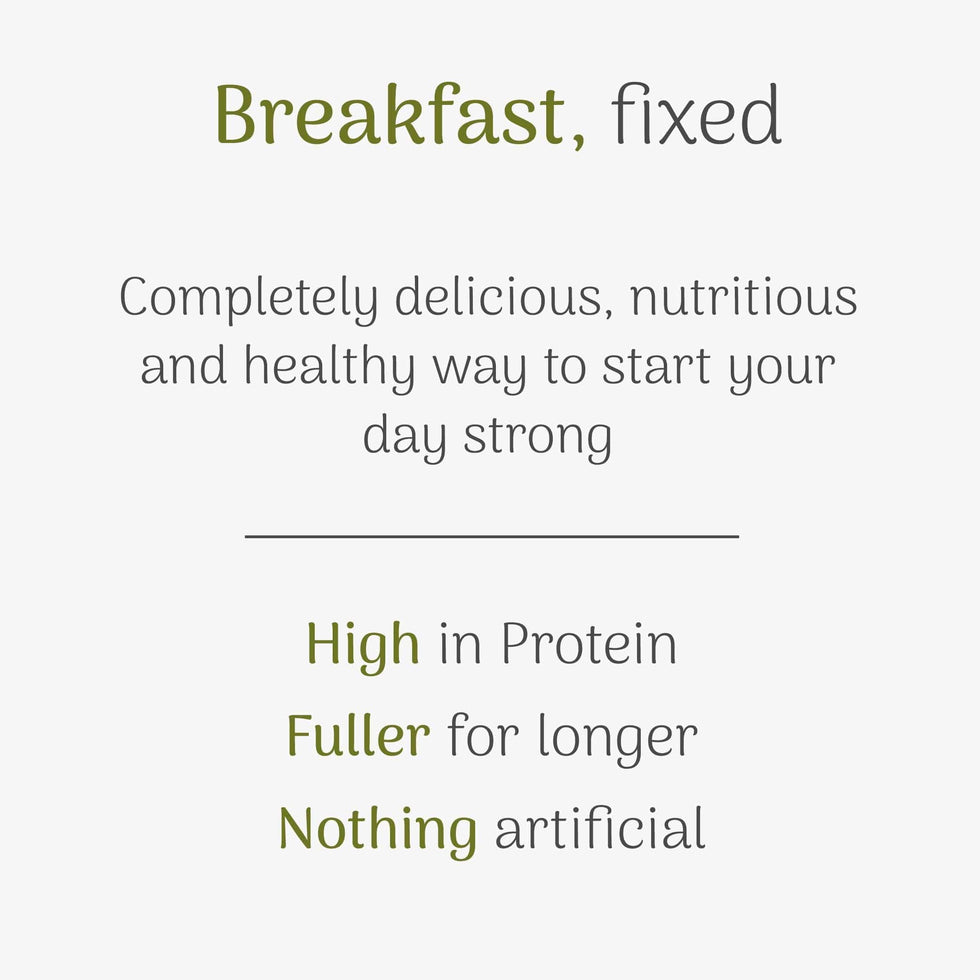 Breakfast, fixed

Completely delicious, nutritious and healthy way to start your day strong

High in Protein
Fuller for longer
Nothing artificial